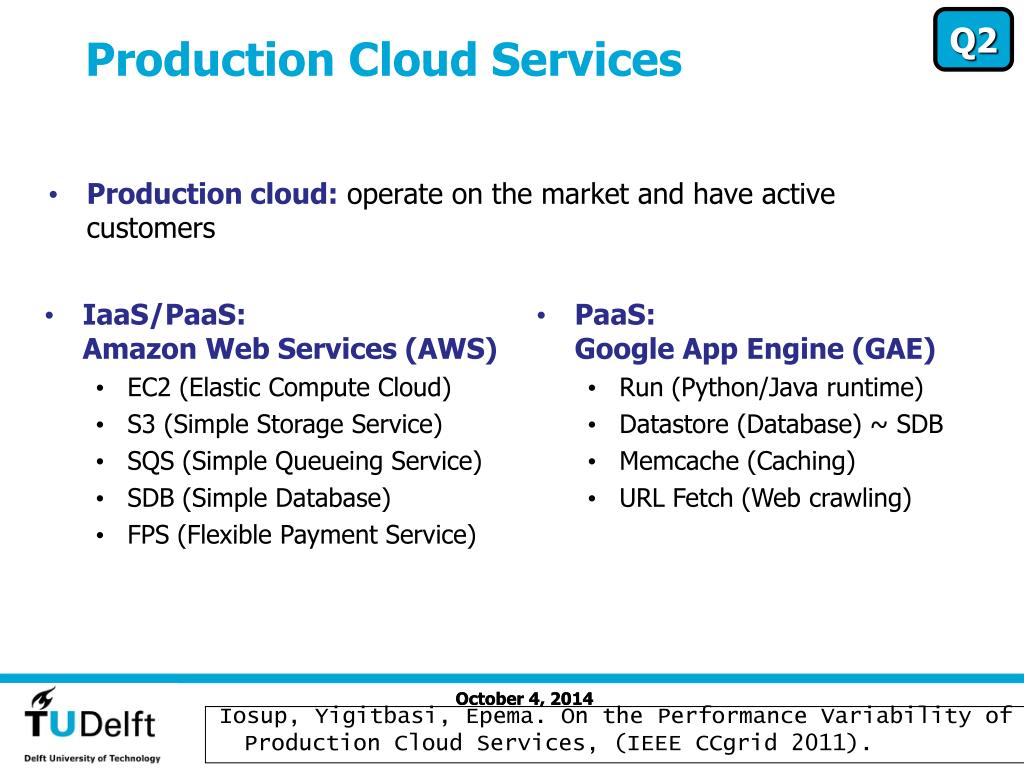 Production Cloud Services

Q2

• **Production cloud:** operate on the market and have active customers

• **IaaS/PaaS: Amazon Web Services (AWS)**
  • EC2 (Elastic Compute Cloud)
  • S3 (Simple Storage Service)
  • SQS (Simple Queueing Service)
  • SDB (Simple Database)
  • FPS (Flexible Payment Service)

• **PaaS: Google App Engine (GAE)**
  • Run (Python/Java runtime)
  • Datastore (Database) ~ SDB
  • Memcache (Caching)
  • URL Fetch (Web crawling)

TUDelft
Delft University of Technology

October 4, 2014

Iosup, Yigitbasi, Epema. On the Performance Variability of Production Cloud Services, (IEEE CCgrid 2011).